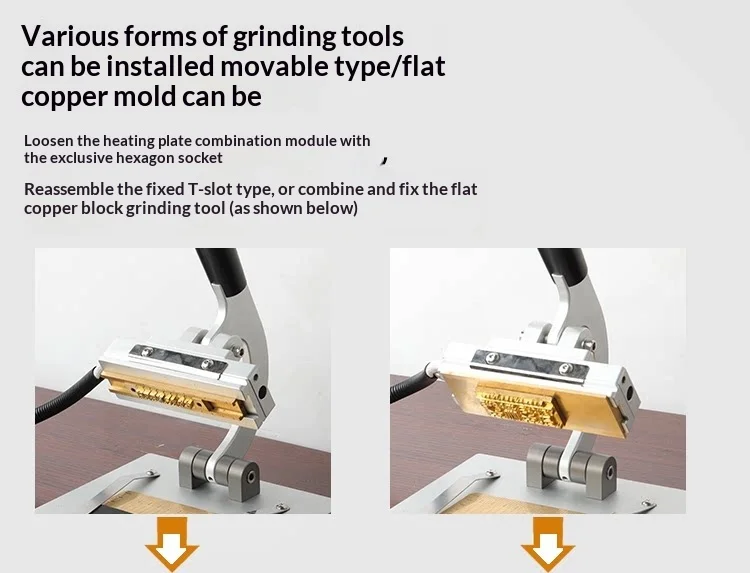 Various forms of grinding tools can be installed movable type/flat copper mold can be

Loosen the heating plate combination module with the exclusive hexagon socket

Reassemble the fixed T-slot type, or combine and fix the flat copper block grinding tool (as shown below)